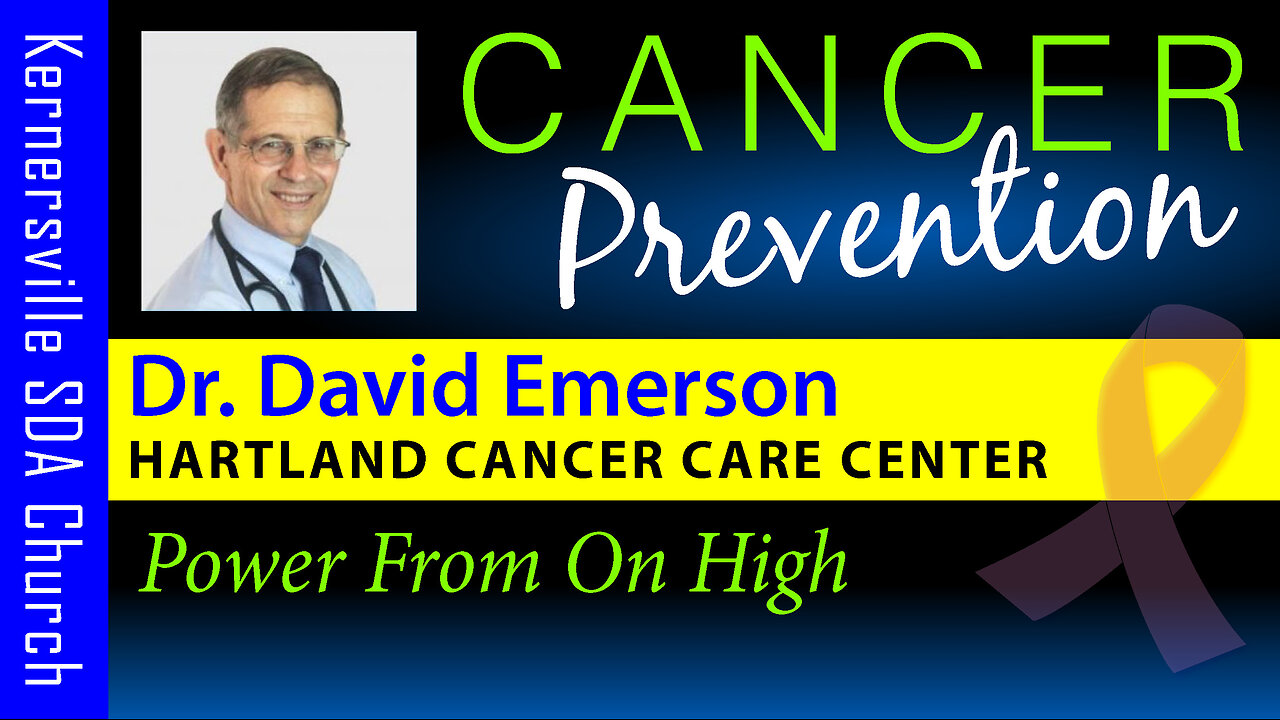 Kernersville SDA Church

CANCER
Prevention

Dr. David Emerson
HARTLAND CANCER CARE CENTER

Power From On High